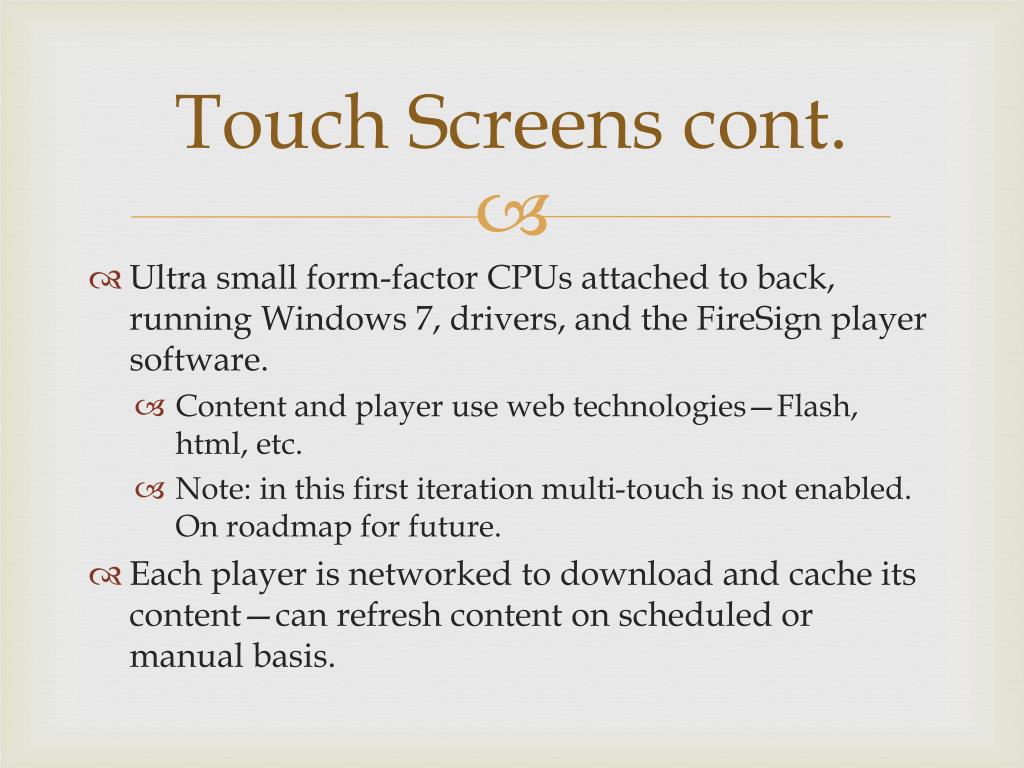 Touch Screens cont.

Ultra small form-factor CPUs attached to back, running Windows 7, drivers, and the FireSign player software.

Content and player use web technologies—Flash, html, etc.

Note: in this first iteration multi-touch is not enabled. On roadmap for future.

Each player is networked to download and cache its content—can refresh content on scheduled or manual basis.